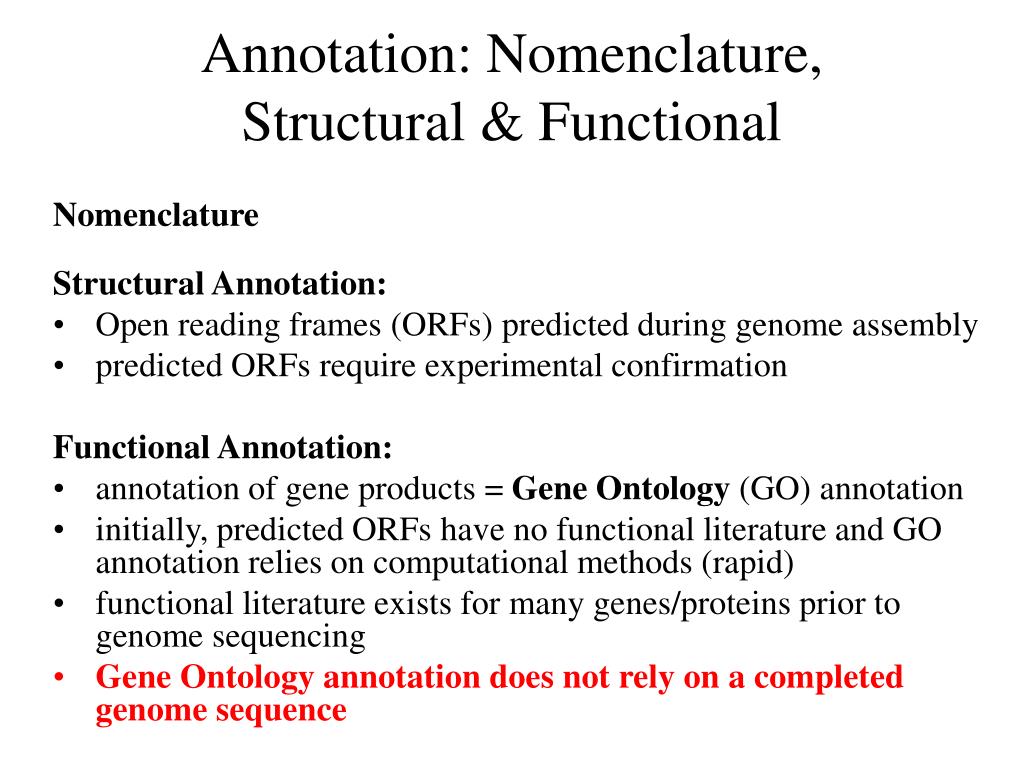 Annotation: Nomenclature, Structural & Functional

Nomenclature

Structural Annotation:
• Open reading frames (ORFs) predicted during genome assembly
• predicted ORFs require experimental confirmation

Functional Annotation:
• annotation of gene products = Gene Ontology (GO) annotation
• initially, predicted ORFs have no functional literature and GO annotation relies on computational methods (rapid)
• functional literature exists for many genes/proteins prior to genome sequencing
• Gene Ontology annotation does not rely on a completed genome sequence